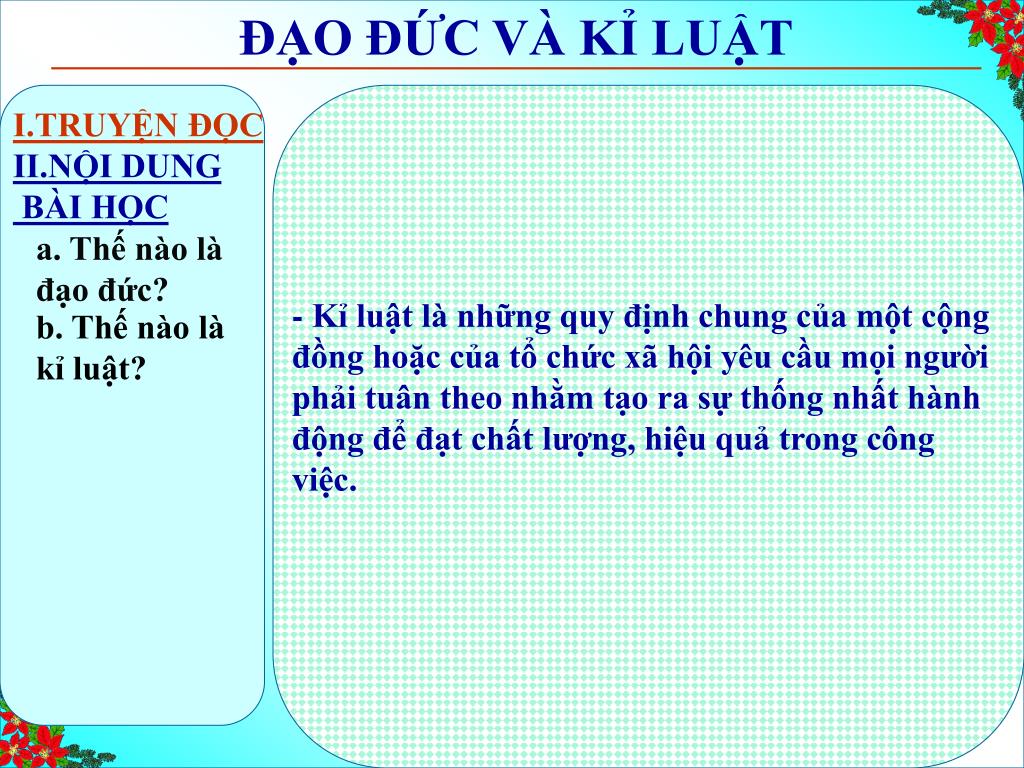 ĐẠO ĐỨC VÀ KỈ LUẬT

I.TRUYỆN ĐỌC
II.NỘI DUNG BÀI HỌC
a. Thế nào là đạo đức?
b. Thế nào là kỉ luật?

- Kỉ luật là những quy định chung của một cộng đồng hoặc của tổ chức xã hội yêu cầu mọi người phải tuân theo nhằm tạo ra sự thống nhất hành động để đạt chất lượng, hiệu quả trong công việc.